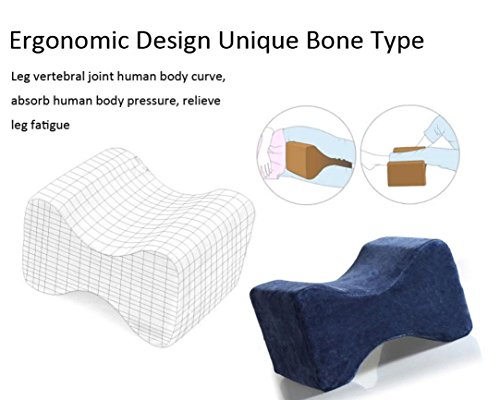 Ergonomic Design Unique Bone Type

Leg vertebral joint human body curve, absorb human body pressure, relieve leg fatigue